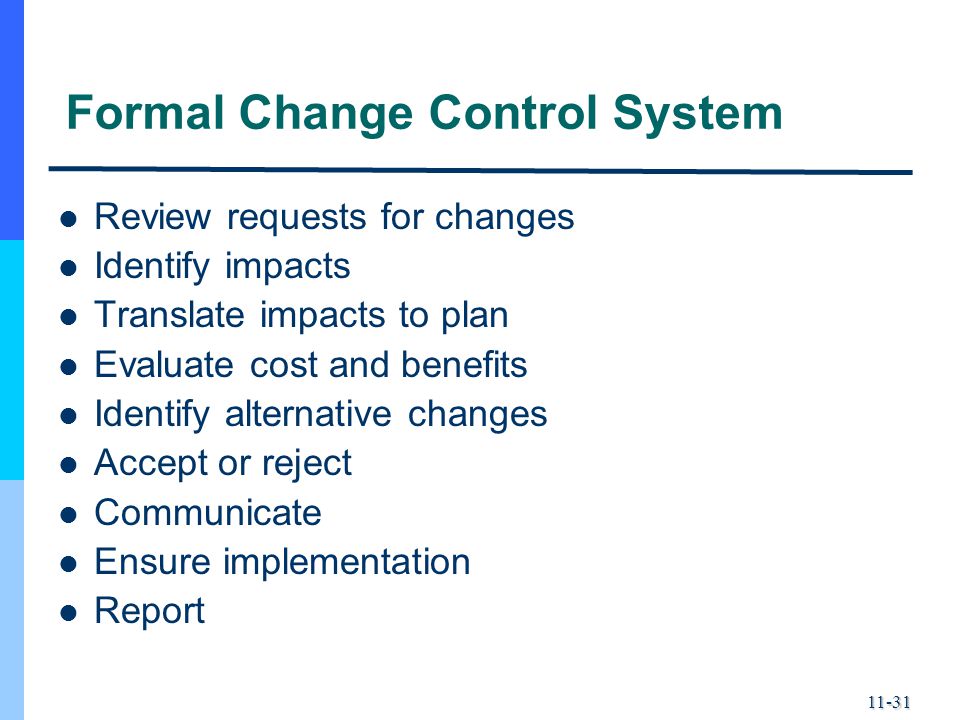 Formal Change Control System

- Review requests for changes
- Identify impacts
- Translate impacts to plan
- Evaluate cost and benefits
- Identify alternative changes
- Accept or reject
- Communicate
- Ensure implementation
- Report

11-31